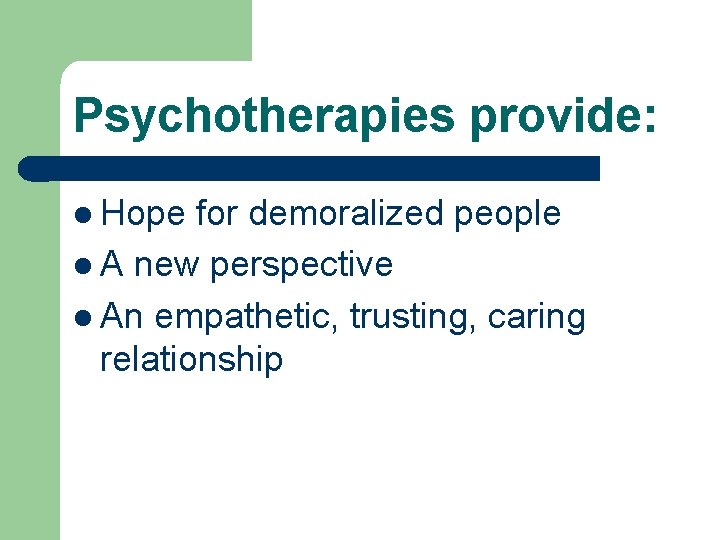 Psychotherapies provide:

- Hope for demoralized people
- A new perspective
- An empathetic, trusting, caring relationship